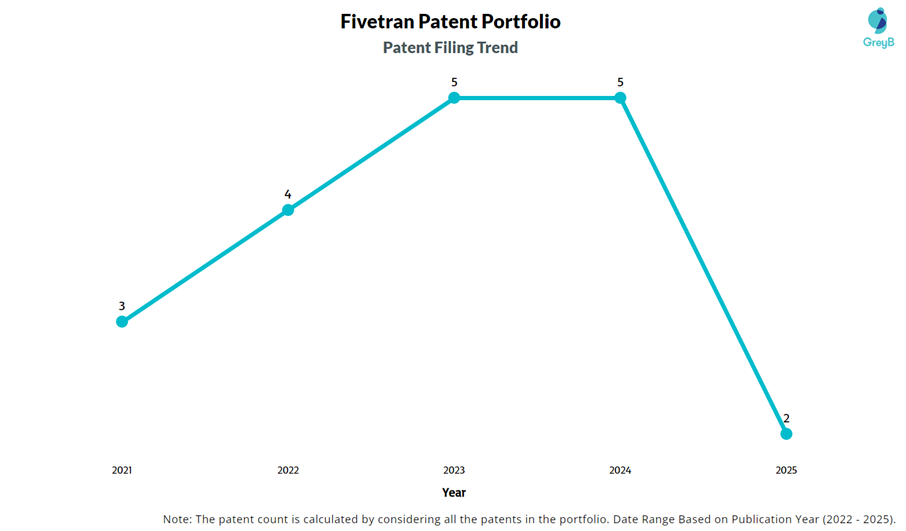 Fivetran Patent Portfolio
Patent Filing Trend

GreyB

3
4
5
5
2

2021
2022
2023
2024
2025

Year

Note: The patent count is calculated by considering all the patents in the portfolio. Date Range Based on Publication Year (2022 - 2025).